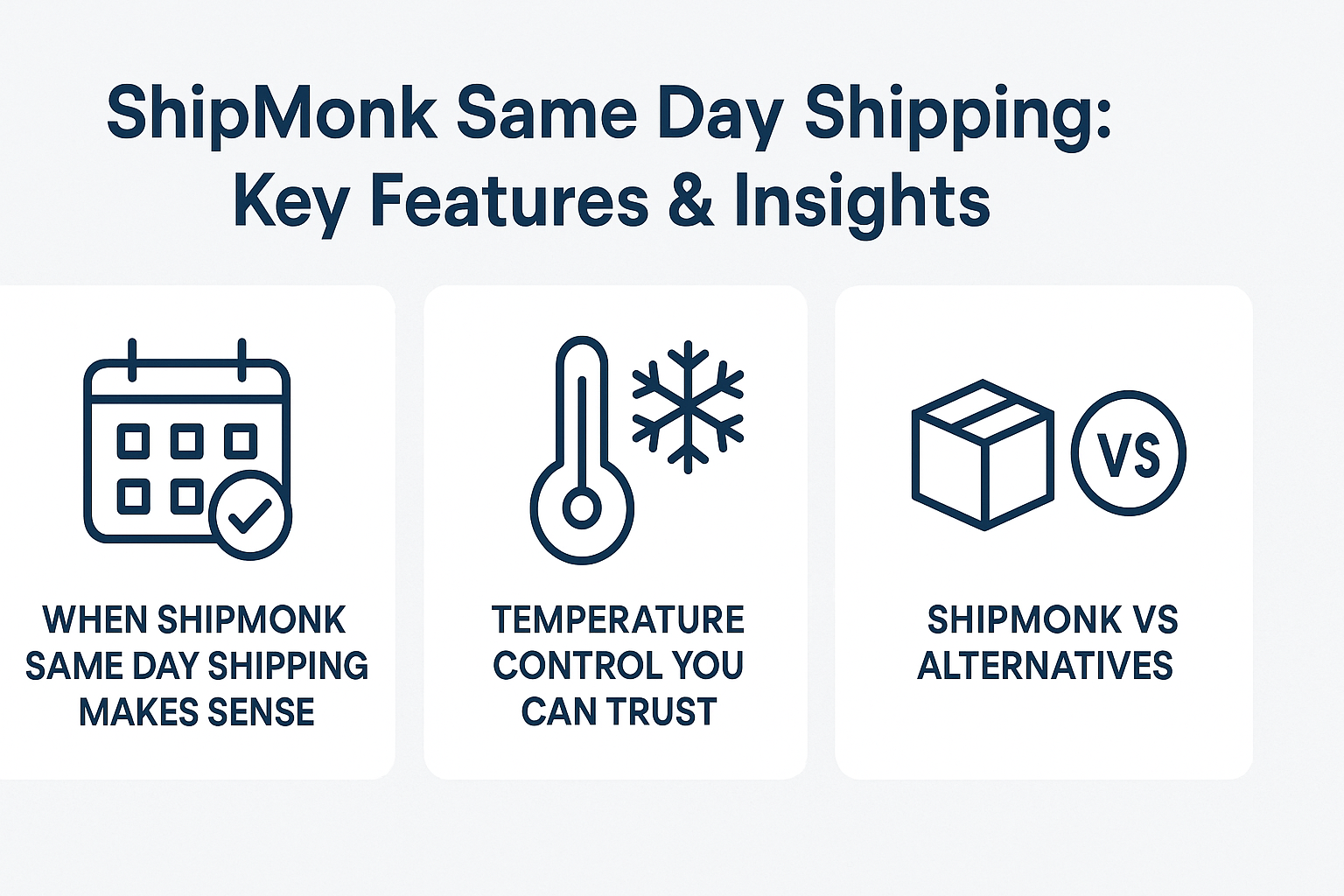 ShipMonk Same Day Shipping: Key Features & Insights

WHEN SHIPMONK SAME DAY SHIPPING MAKES SENSE

TEMPERATURE CONTROL YOU CAN TRUST

VS

SHIPMONK VS ALTERNATIVES